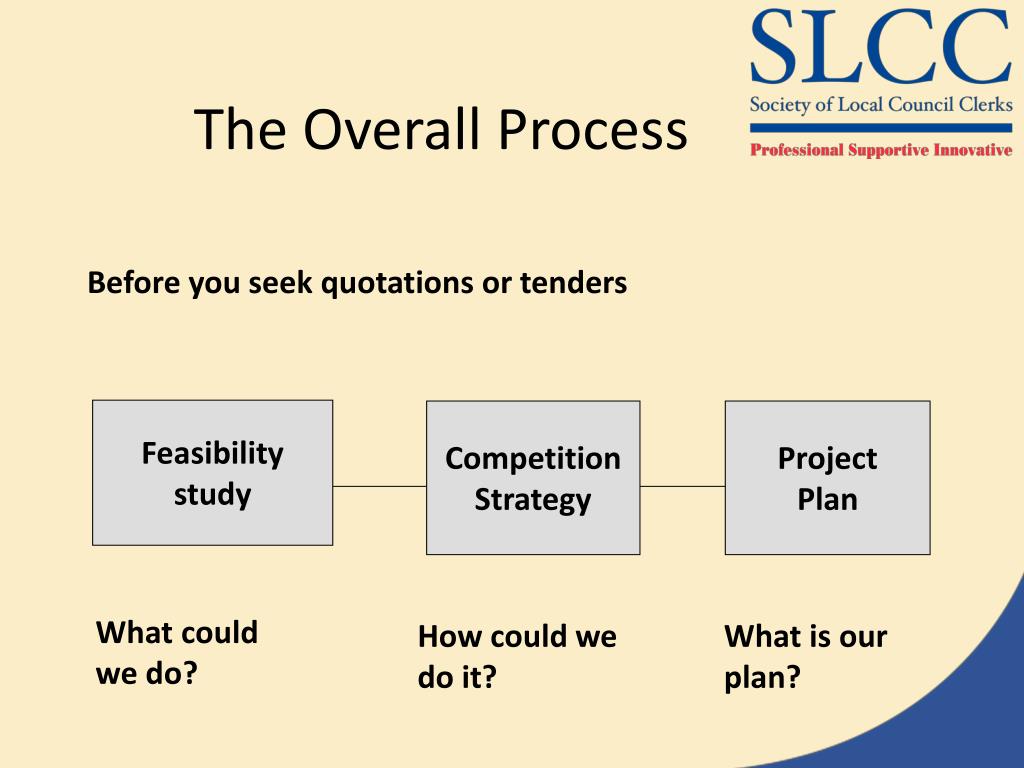 SLCC
Society of Local Council Clerks
Professional Supportive Innovative

The Overall Process

Before you seek quotations or tenders

Feasibility study

Competition Strategy

Project Plan

What could we do?

How could we do it?

What is our plan?